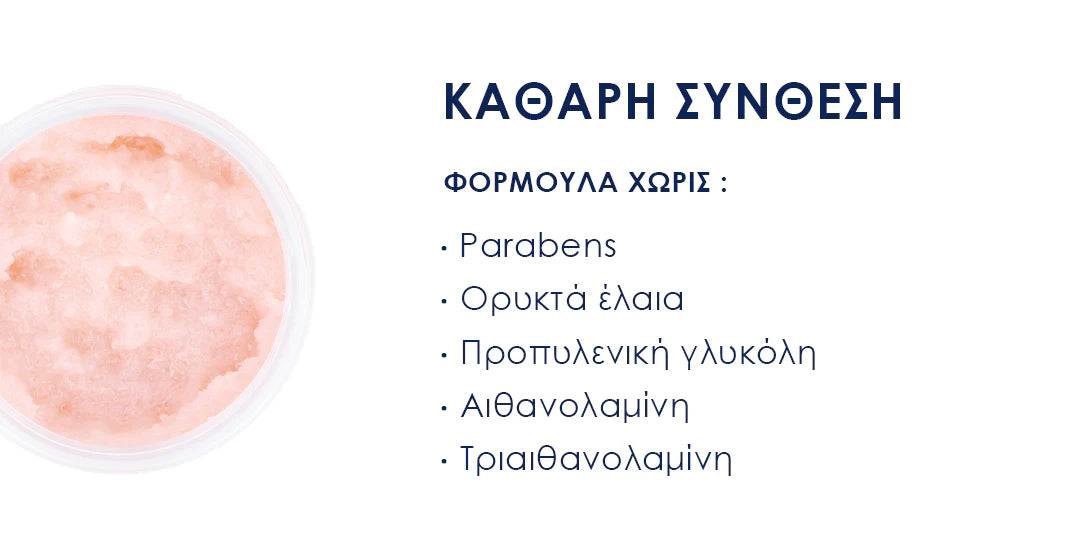 ΚΑΘΑΡΗ ΣΥΝΘΕΣΗ

ΦΟΡΜΟΥΛΑ ΧΩΡΙΣ :

· Parabens
· Ορυκτά έλαια
· Προπυλενική γλυκόλη
· Αιθανολαμίνη
· Τριαιθανολαμίνη